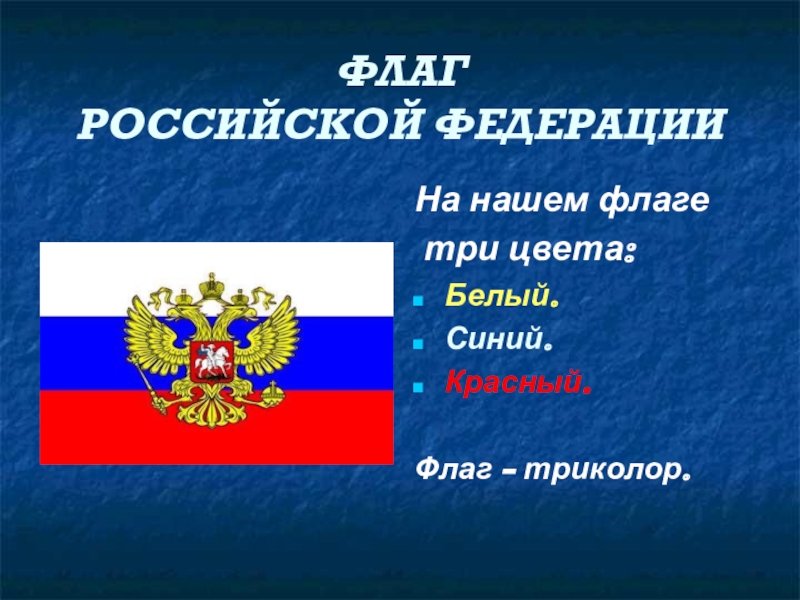 ФЛАГ
РОССИЙСКОЙ ФЕДЕРАЦИИ

На нашем флаге
три цвета:

Белый.
Синий.
Красный.

Флаг – триколор.